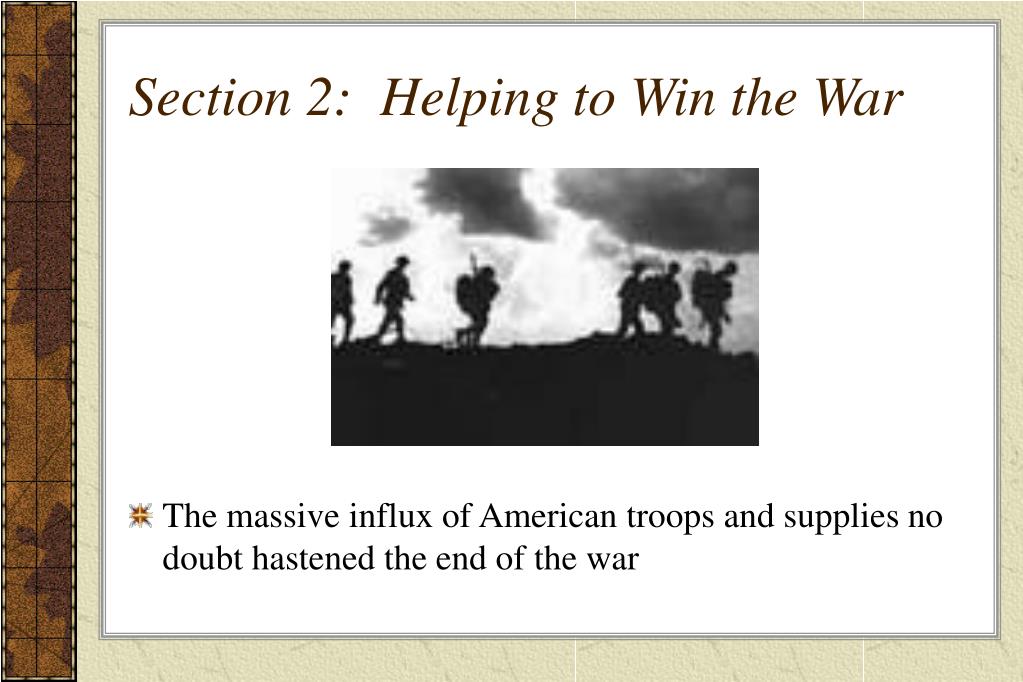 Section 2: Helping to Win the War

The massive influx of American troops and supplies no doubt hastened the end of the war